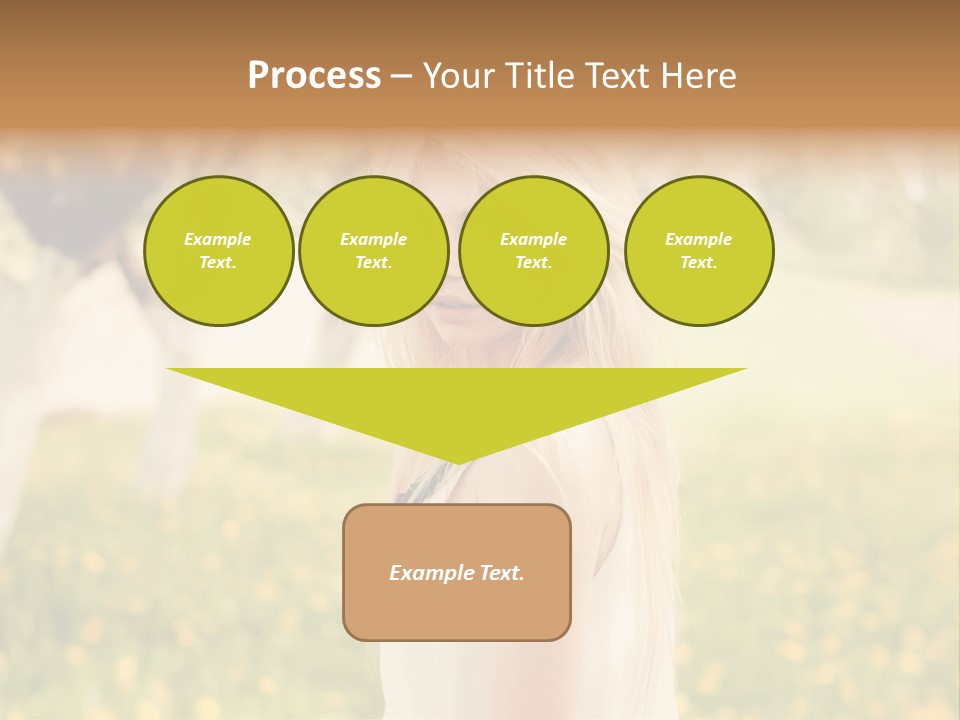 Process – Your Title Text Here

Example Text.

Example Text.

Example Text.

Example Text.

Example Text.